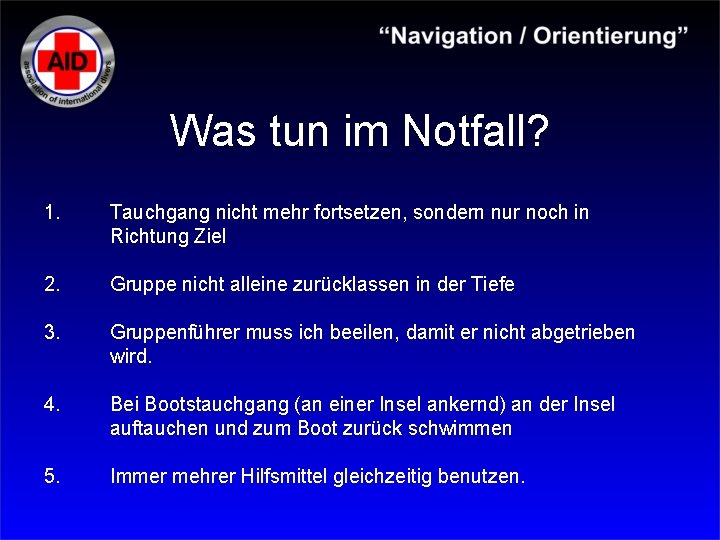 AID
association of international divers

“Navigation / Orientierung”

Was tun im Notfall?

1. Tauchgang nicht mehr fortsetzen, sondern nur noch in Richtung Ziel

2. Gruppe nicht alleine zurücklassen in der Tiefe

3. Gruppenführer muss ich beeilen, damit er nicht abgetrieben wird.

4. Bei Bootstauchgang (an einer Insel ankernd) an der Insel auftauchen und zum Boot zurück schwimmen

5. Immer mehrer Hilfsmittel gleichzeitig benutzen.